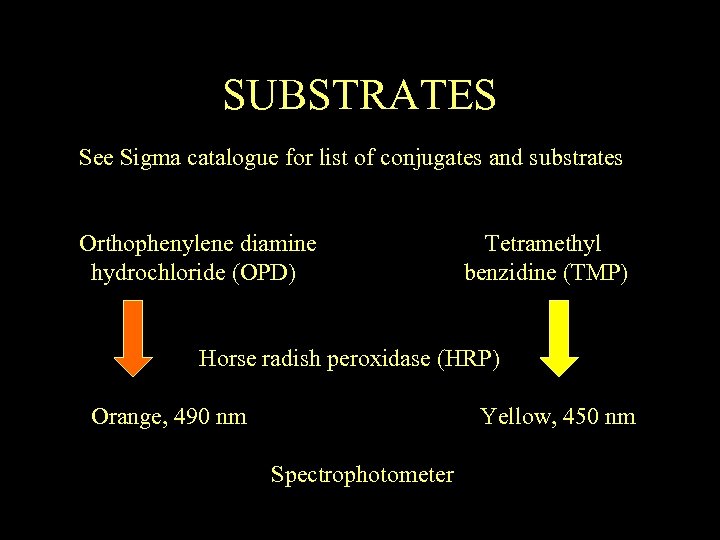 SUBSTRATES

See Sigma catalogue for list of conjugates and substrates

Orthophenylene diamine hydrochloride (OPD)

Tetramethyl benzidine (TMP)

Horse radish peroxidase (HRP)

Orange, 490 nm

Yellow, 450 nm

Spectrophotometer